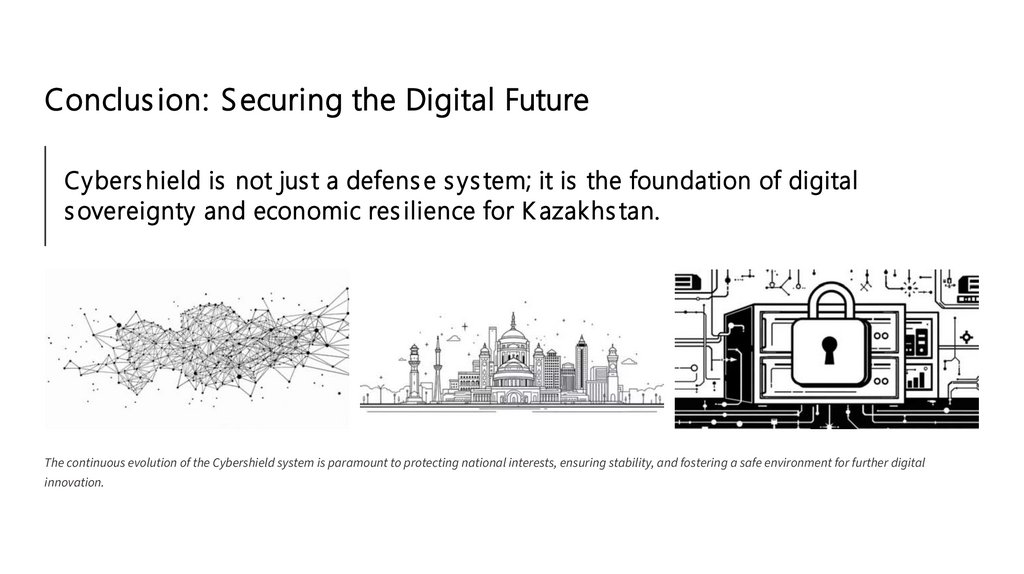 Conclusion: Securing the Digital Future

Cybershield is not just a defense system; it is the foundation of digital sovereignty and economic resilience for Kazakhstan.

The continuous evolution of the Cybershield system is paramount to protecting national interests, ensuring stability, and fostering a safe environment for further digital innovation.